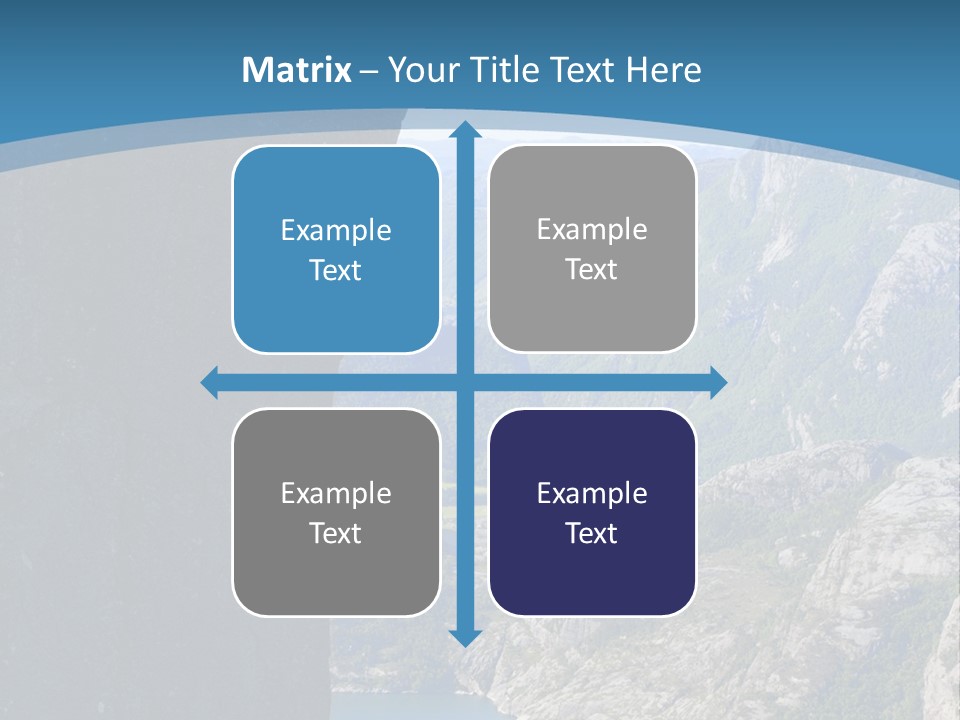 Matrix – Your Title Text Here

Example Text

Example Text

Example Text

Example Text